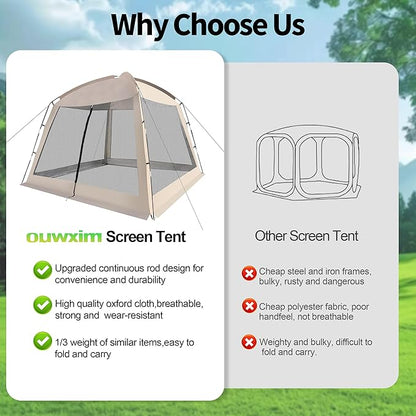 Why Choose Us

ouwxim Screen Tent

Upgraded continuous rod design for convenience and durability

High quality oxford cloth,breathable, strong and  wear-resistant

1/3 weight of similar items,easy to fold and carry

Other Screen Tent

Cheap steel and iron frames, bulky, rusty and dangerous

Cheap polyester fabric, poor handfeel, not breathable

Weighty and bulky, difficult to fold and carry.